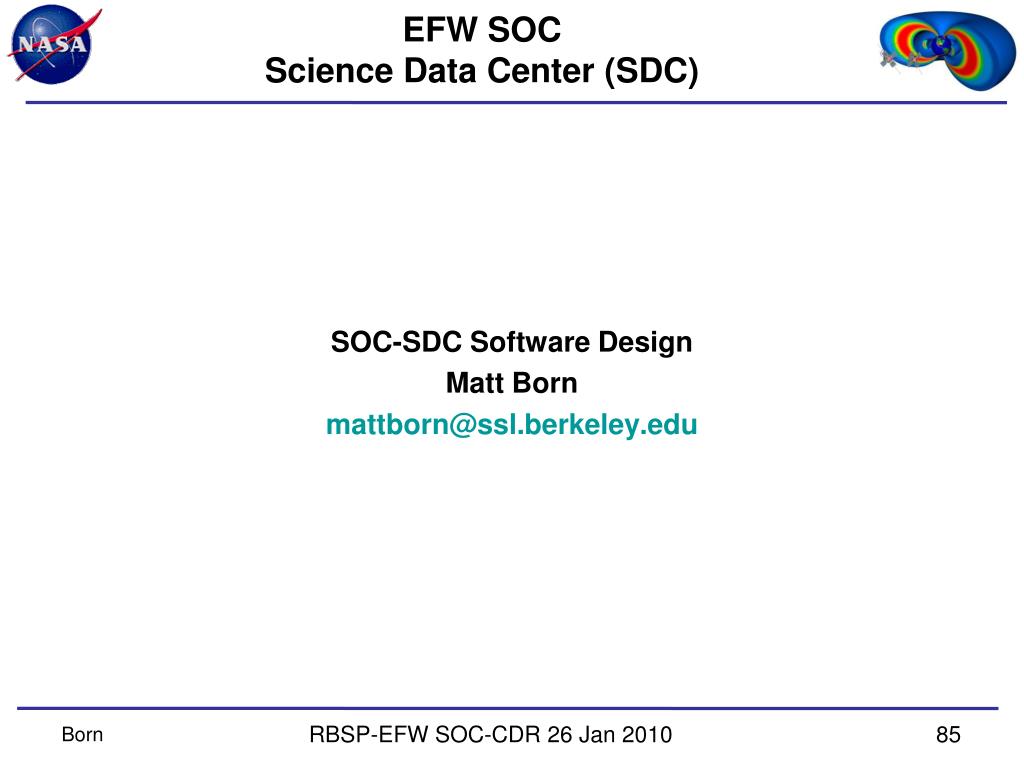 NASA

EFW SOC
Science Data Center (SDC)

SOC-SDC Software Design
Matt Born
mattborn@ssl.berkeley.edu

Born

RBSP-EFW SOC-CDR 26 Jan 2010

85